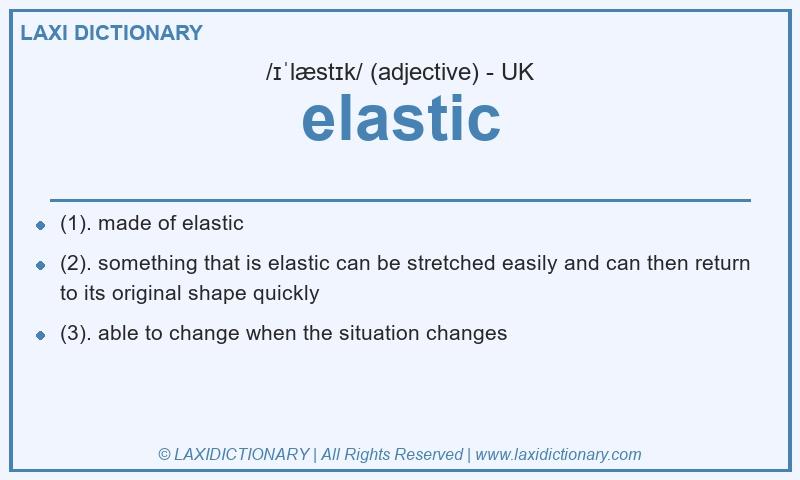 LAXI DICTIONARY

/ɪˈlæstɪk/ (adjective) - UK

elastic

- (1). made of elastic
- (2). something that is elastic can be stretched easily and can then return to its original shape quickly
- (3). able to change when the situation changes

© LAXIDICTIONARY | All Rights Reserved | www.laxidictionary.com